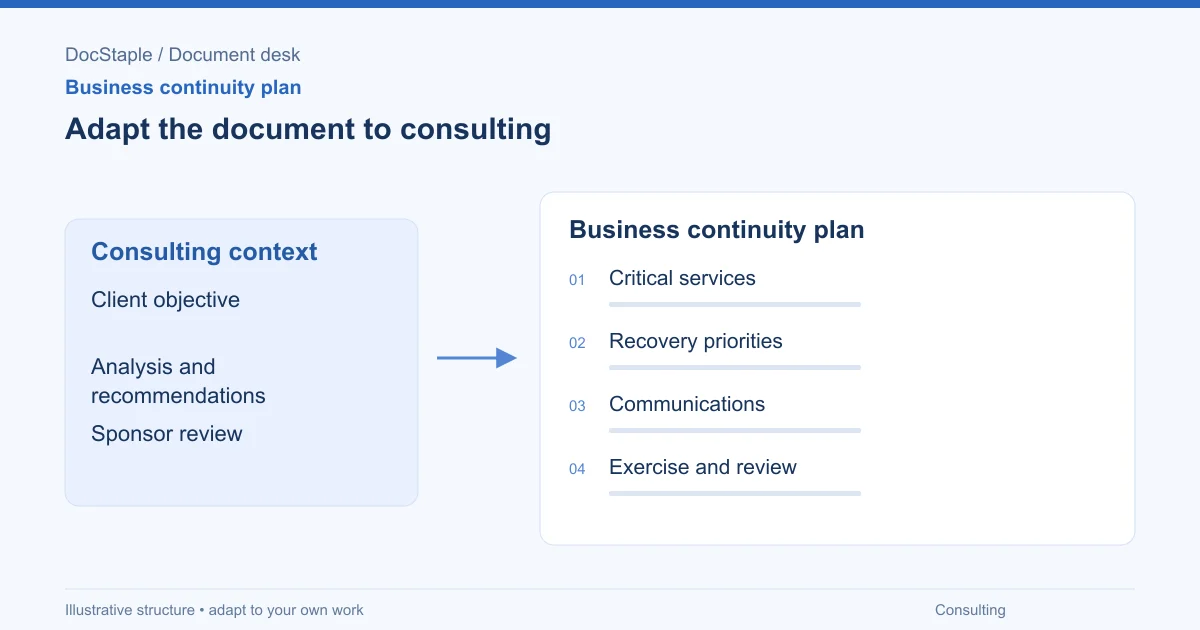 DocStaple / Document desk

Business continuity plan

Adapt the document to consulting

Consulting context

Client objective

Analysis and recommendations

Sponsor review

Business continuity plan

01 Critical services

02 Recovery priorities

03 Communications

04 Exercise and review

Illustrative structure • adapt to your own work

Consulting